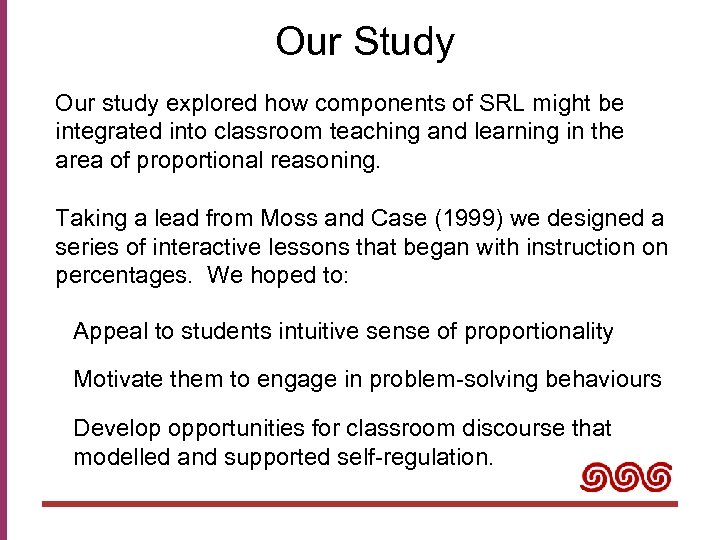 Our Study

Our study explored how components of SRL might be integrated into classroom teaching and learning in the area of proportional reasoning.

Taking a lead from Moss and Case (1999) we designed a series of interactive lessons that began with instruction on percentages. We hoped to:

Appeal to students intuitive sense of proportionality

Motivate them to engage in problem-solving behaviours

Develop opportunities for classroom discourse that modelled and supported self-regulation.